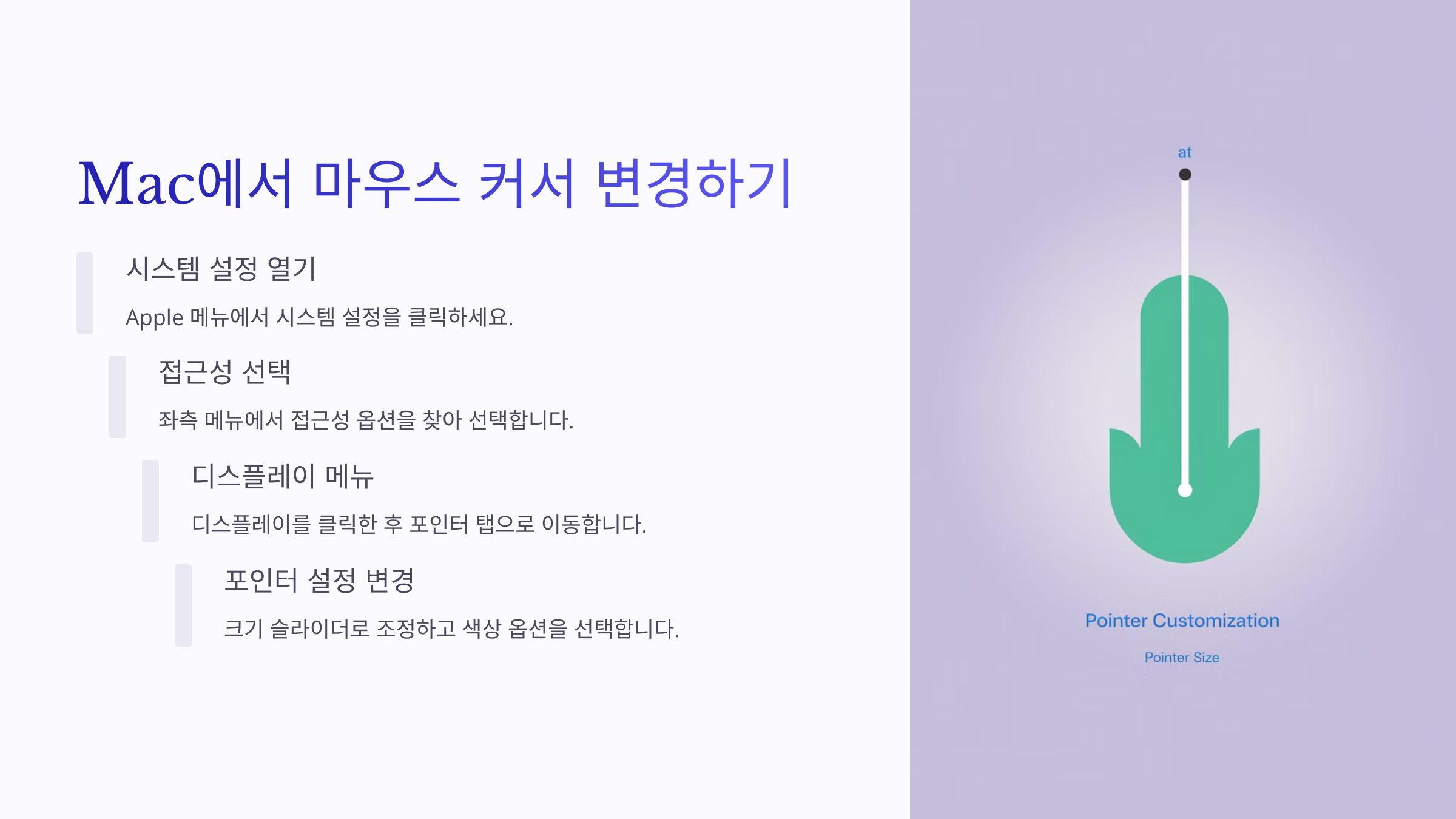 Mac에서 마우스 커서 변경하기

시스템 설정 열기

Apple 메뉴에서 시스템 설정을 클릭하세요.

접근성 선택

좌측 메뉴에서 접근성 옵션을 찾아 선택합니다.

디스플레이 메뉴

디스플레이를 클릭한 후 포인터 탭으로 이동합니다.

포인터 설정 변경

크기 슬라이더로 조정하고 색상 옵션을 선택합니다.

at

Pointer Customization

Pointer Size